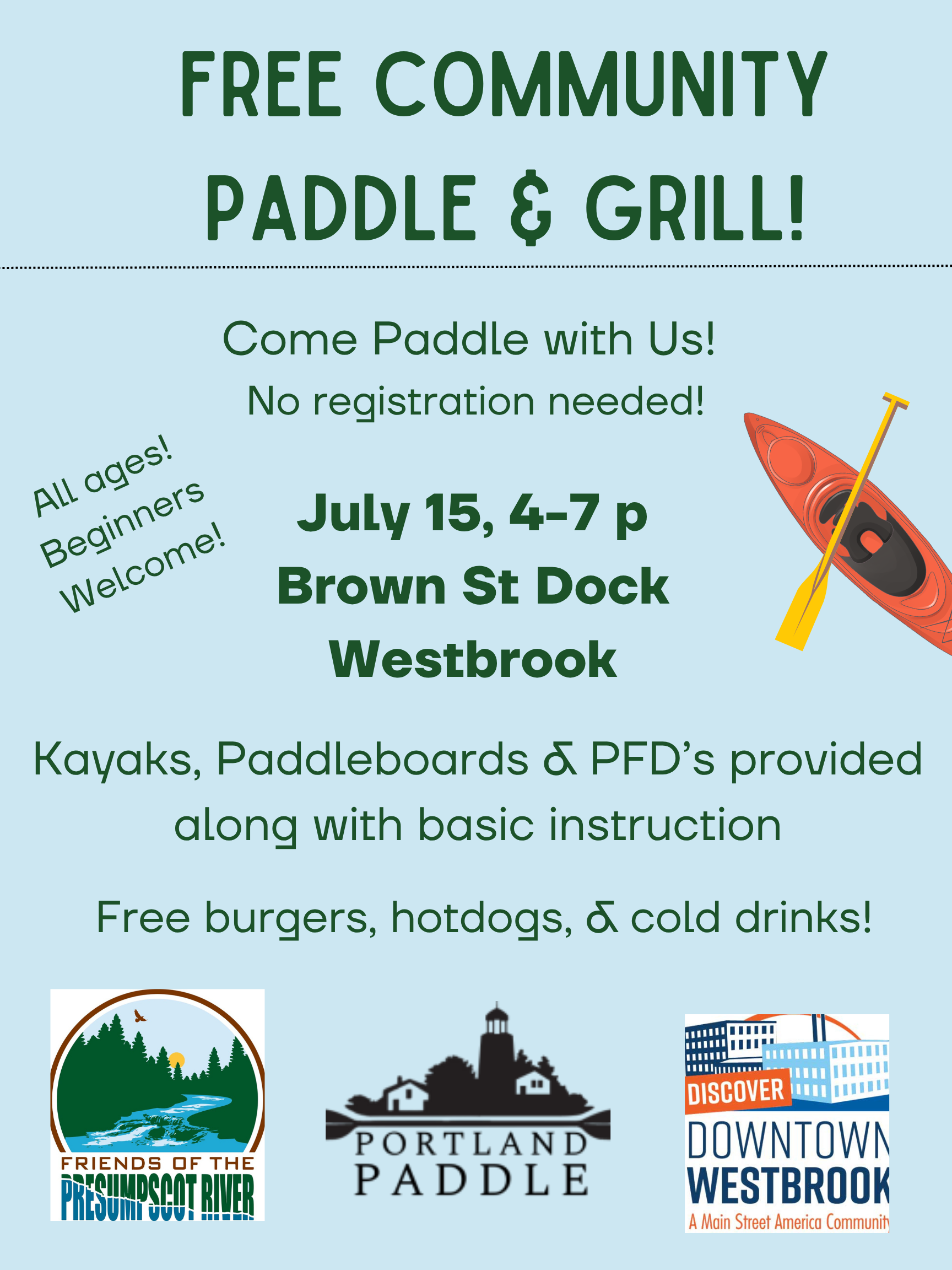 FREE COMMUNITY PADDLE & GRILL!

Come Paddle with Us!
No registration needed!

All ages! Beginners Welcome!

July 15, 4-7 p
Brown St Dock
Westbrook

Kayaks, Paddleboards & PFD's provided along with basic instruction

Free burgers, hotdogs, & cold drinks!

FRIENDS OF THE PRESUMPSCOT RIVER

PORTLAND PADDLE

DISCOVER DOWNTOWN WESTBROOK
A Main Street America Community